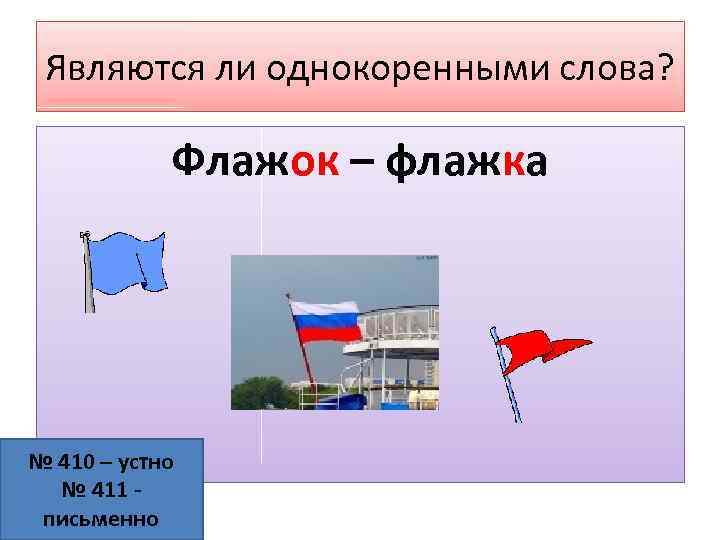 Являются ли однокоренными слова?

Флажок – флажка

№ 410 – устно
№ 411 - письменно